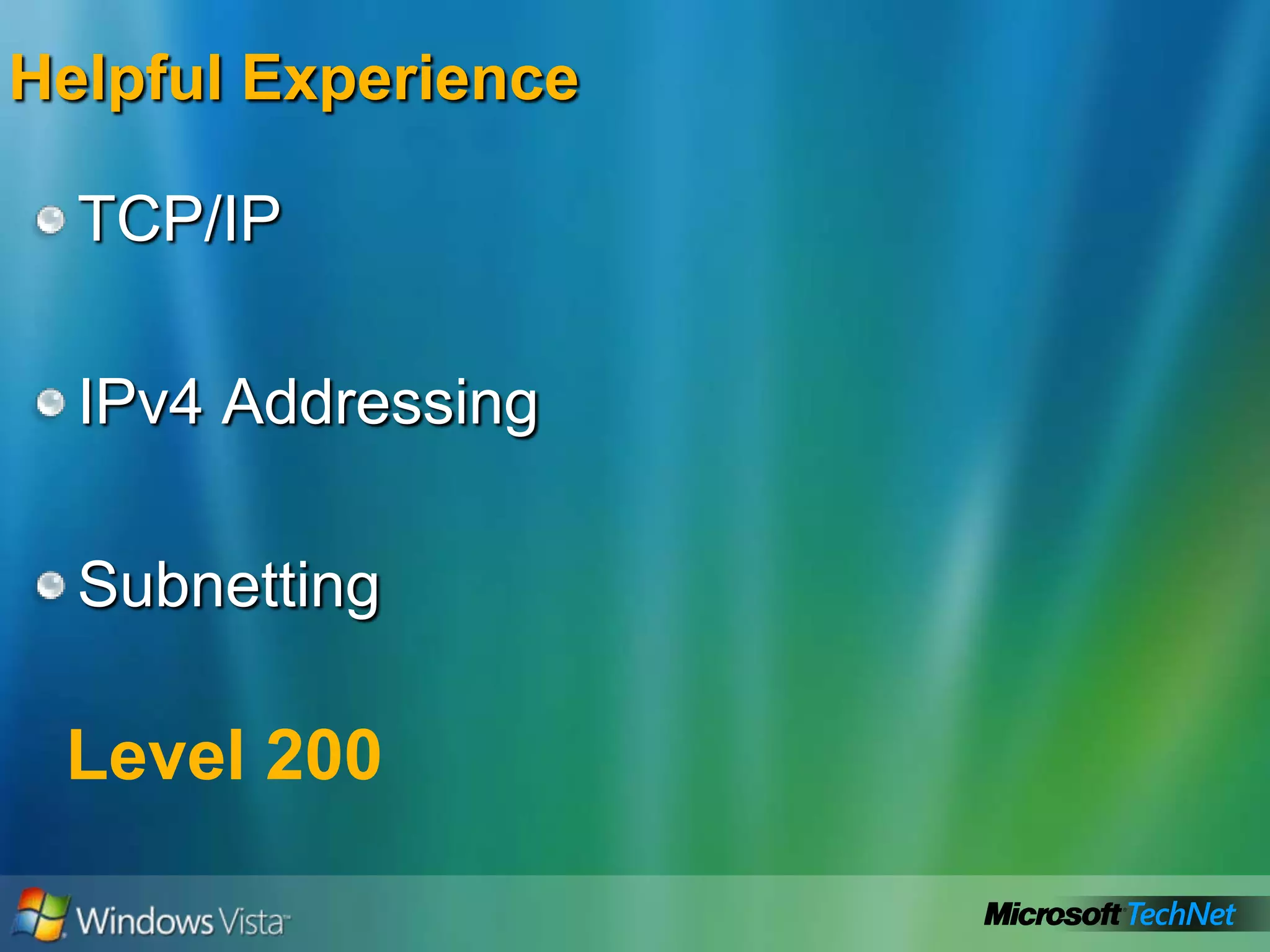 Helpful Experience

TCP/IP

IPv4 Addressing

Subnetting

Level 200

Windows Vista

Microsoft TechNet